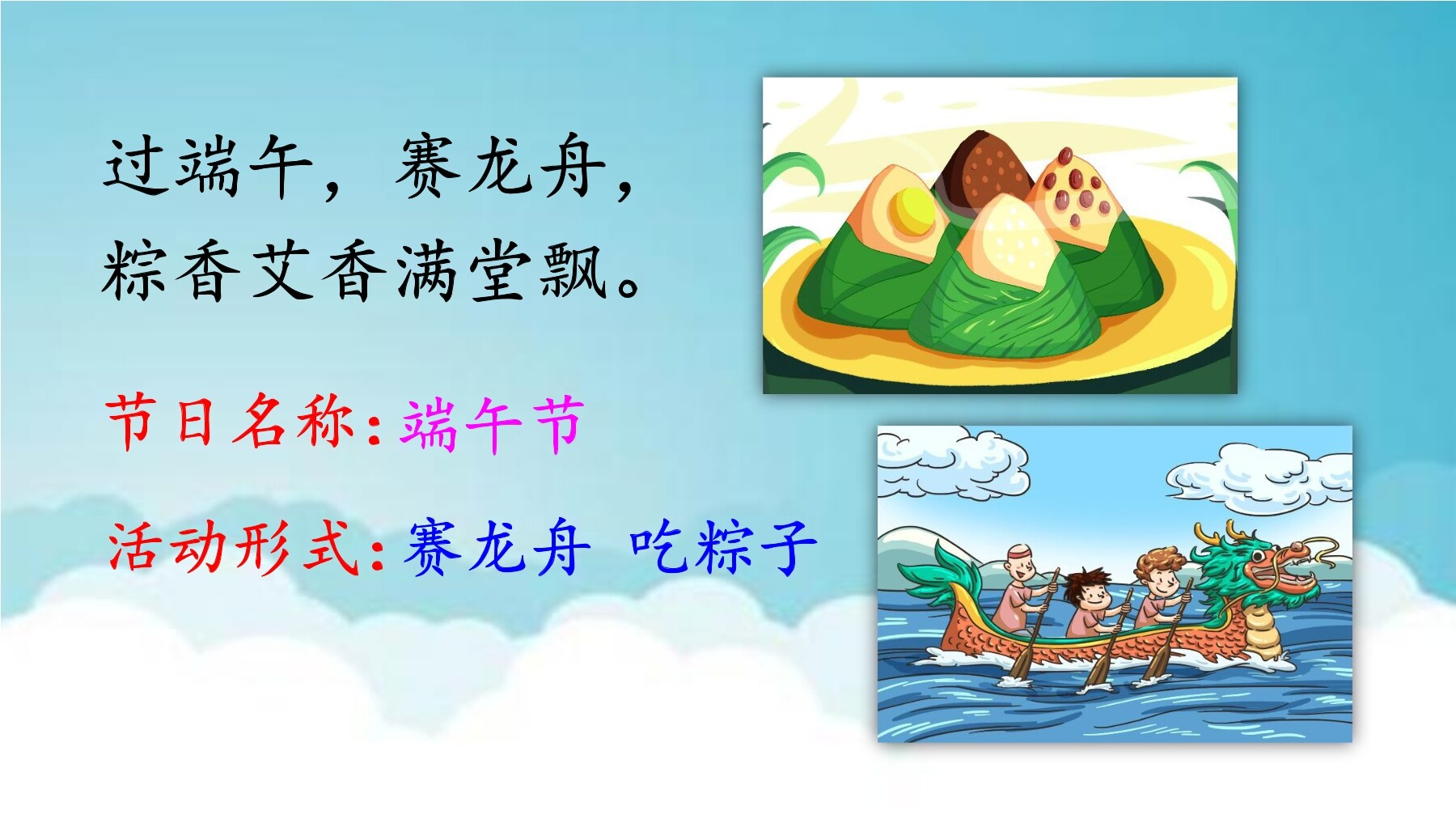 过端午，赛龙舟，
粽香艾香满堂飘。

节日名称：端午节

活动形式：赛龙舟 吃粽子